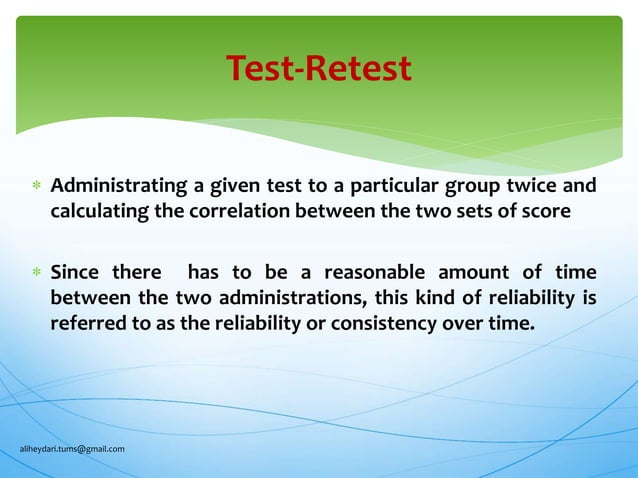 Test-Retest

* Administrating a given test to a particular group twice and calculating the correlation between the two sets of score

* Since there has to be a reasonable amount of time between the two administrations, this kind of reliability is referred to as the reliability or consistency over time.

aliheydari.tums@gmail.com